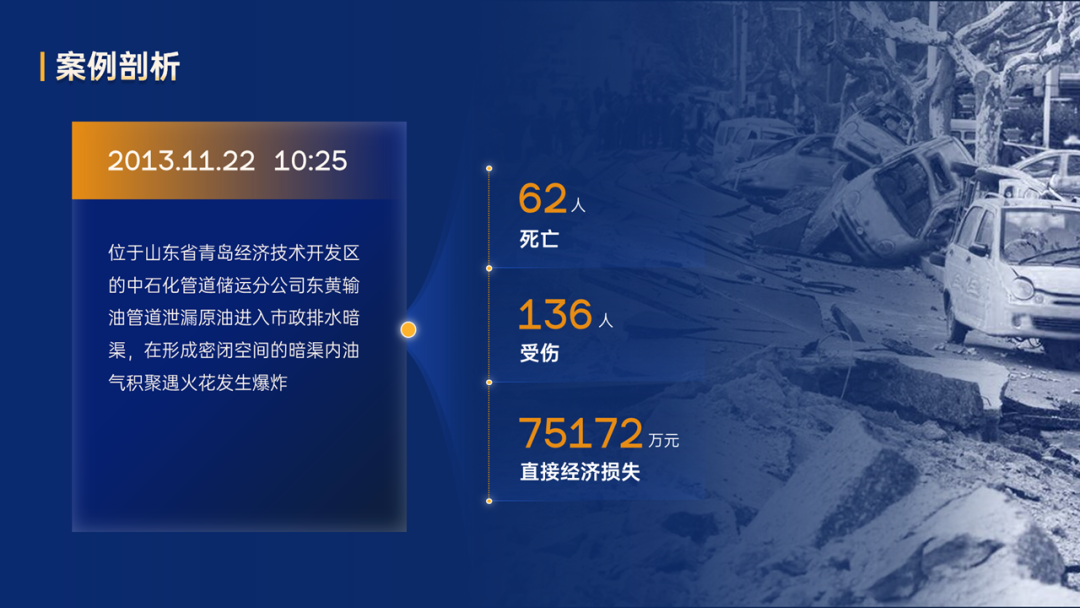 案例剖析

2013.11.22 10:25

位于山东省青岛经济技术开发区的中石化管道储运分公司东黄输油管道泄漏原油进入市政排水暗渠，在形成密闭空间的暗渠内油气积聚遇火花发生爆炸

62人
死亡

136人
受伤

75172万元
直接经济损失